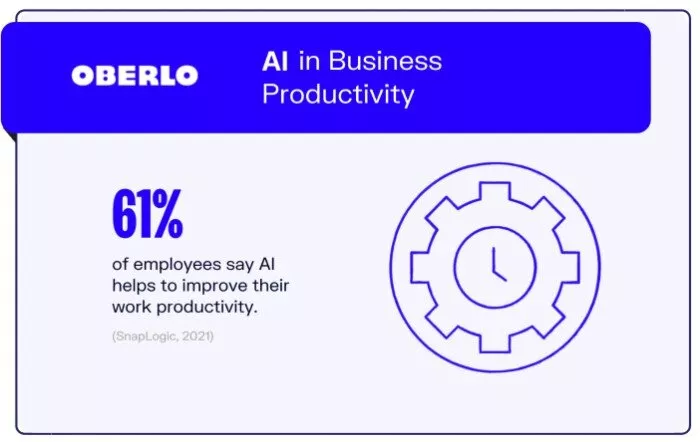 OBERLO

AI in Business Productivity

61%

of employees say AI helps to improve their work productivity.

(SnapLogic, 2021)